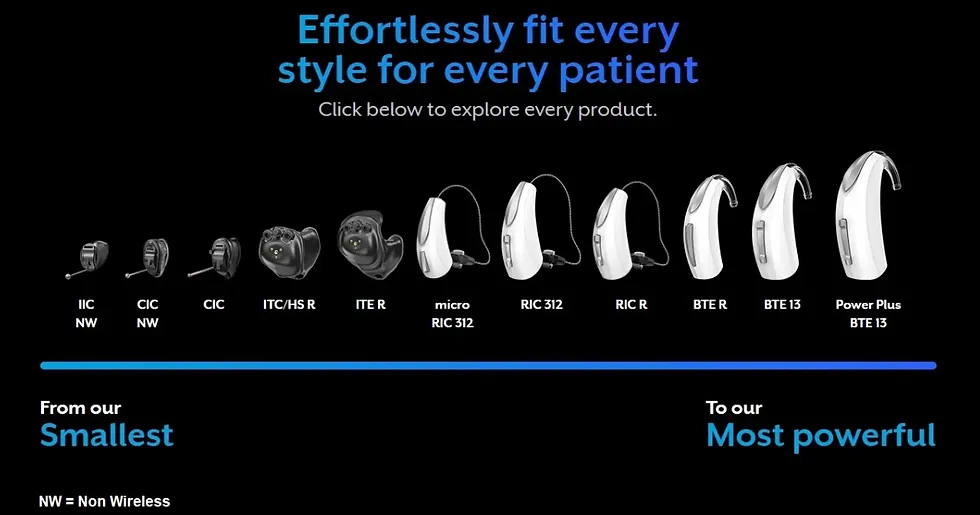 Effortlessly fit every style for every patient

Click below to explore every product.

IIC NW

CIC NW

CIC

ITC/HS R

ITE R

micro RIC 312

RIC 312

RIC R

BTE R

BTE 13

Power Plus BTE 13

From our
Smallest

To our
Most powerful

NW = Non Wireless